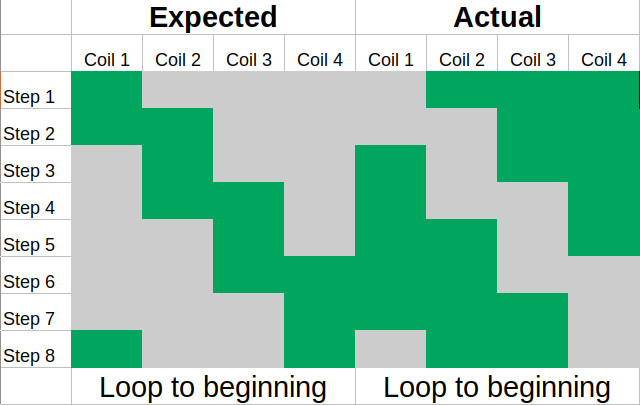 | | Expected | | | | Actual | | | |
|---|---|---|---|---|---|---|---|---|
| | Coil 1 | Coil 2 | Coil 3 | Coil 4 | Coil 1 | Coil 2 | Coil 3 | Coil 4 |
| Step 1 | | | | | | | | |
| Step 2 | | | | | | | | |
| Step 3 | | | | | | | | |
| Step 4 | | | | | | | | |
| Step 5 | | | | | | | | |
| Step 6 | | | | | | | | |
| Step 7 | | | | | | | | |
| Step 8 | | | | | | | | |
| | Loop to beginning | | | | Loop to beginning | | | |